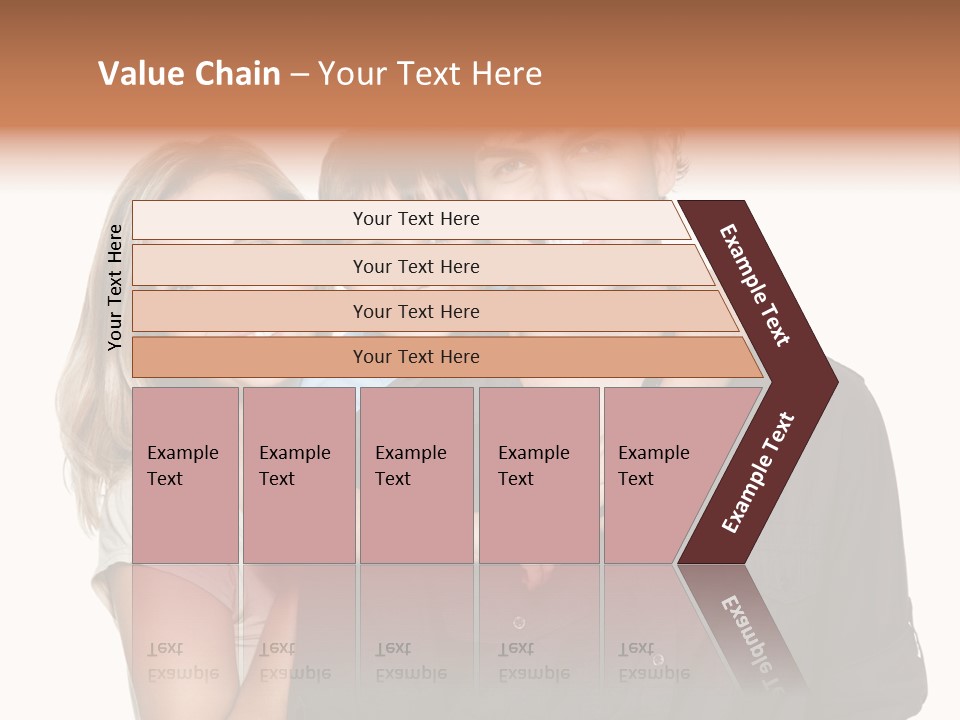 Value Chain – Your Text Here

Your Text Here

Your Text Here

Your Text Here

Your Text Here

Your Text Here

Example Text

Example Text

Example Text

Example Text

Example Text

Example Text

Example Text